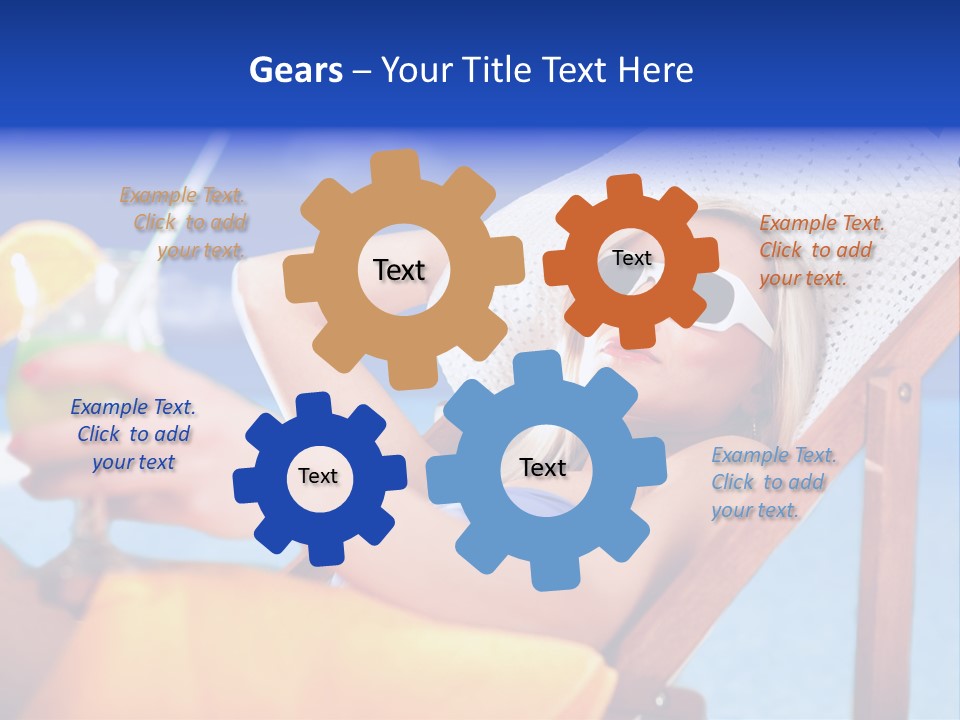 Gears – Your Title Text Here

Example Text. Click to add your text.

Text

Text

Example Text. Click to add your text.

Example Text. Click to add your text

Text

Text

Example Text. Click to add your text.